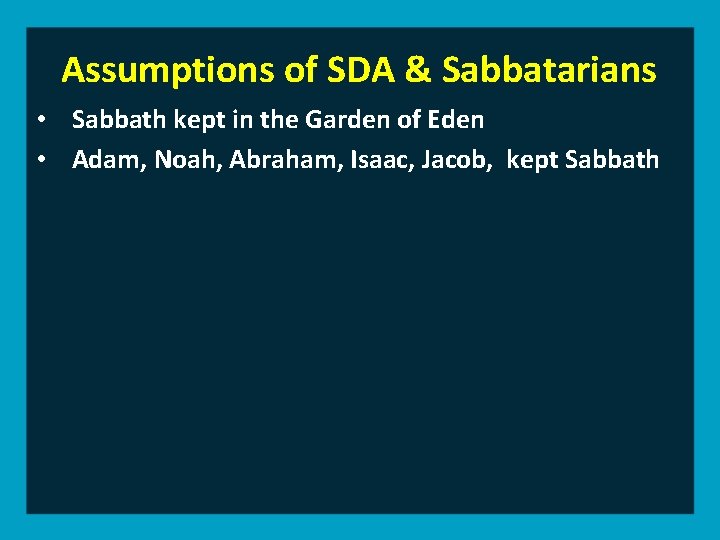 Assumptions of SDA & Sabbatarians

• Sabbath kept in the Garden of Eden
• Adam, Noah, Abraham, Isaac, Jacob, kept Sabbath